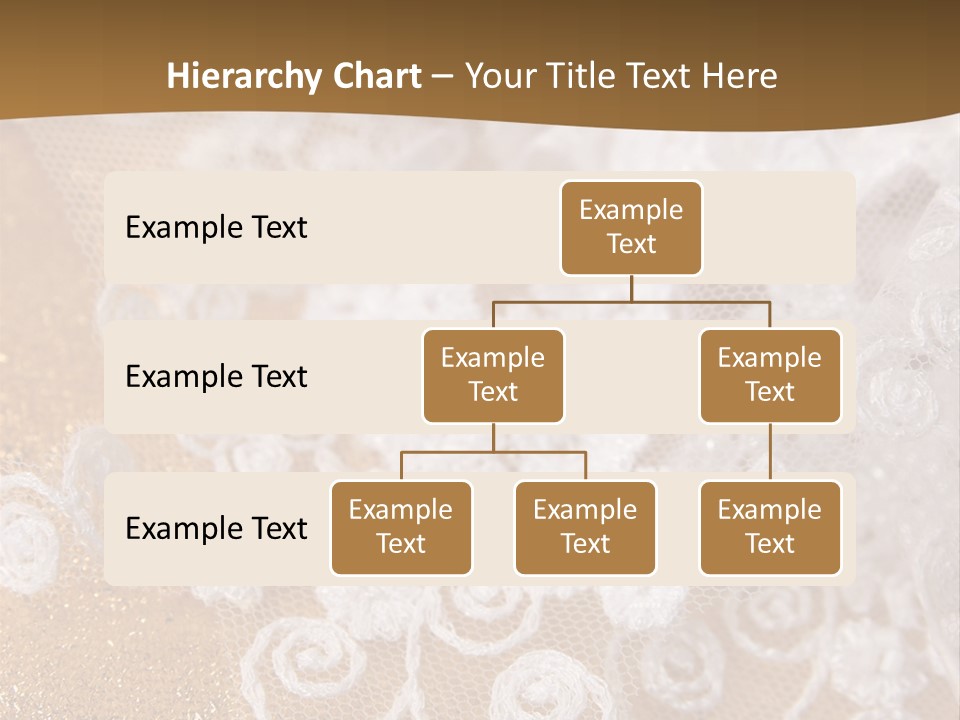 Hierarchy Chart – Your Title Text Here

Example Text

Example Text

Example Text

Example Text

Example Text

Example Text

Example Text

Example Text

Example Text